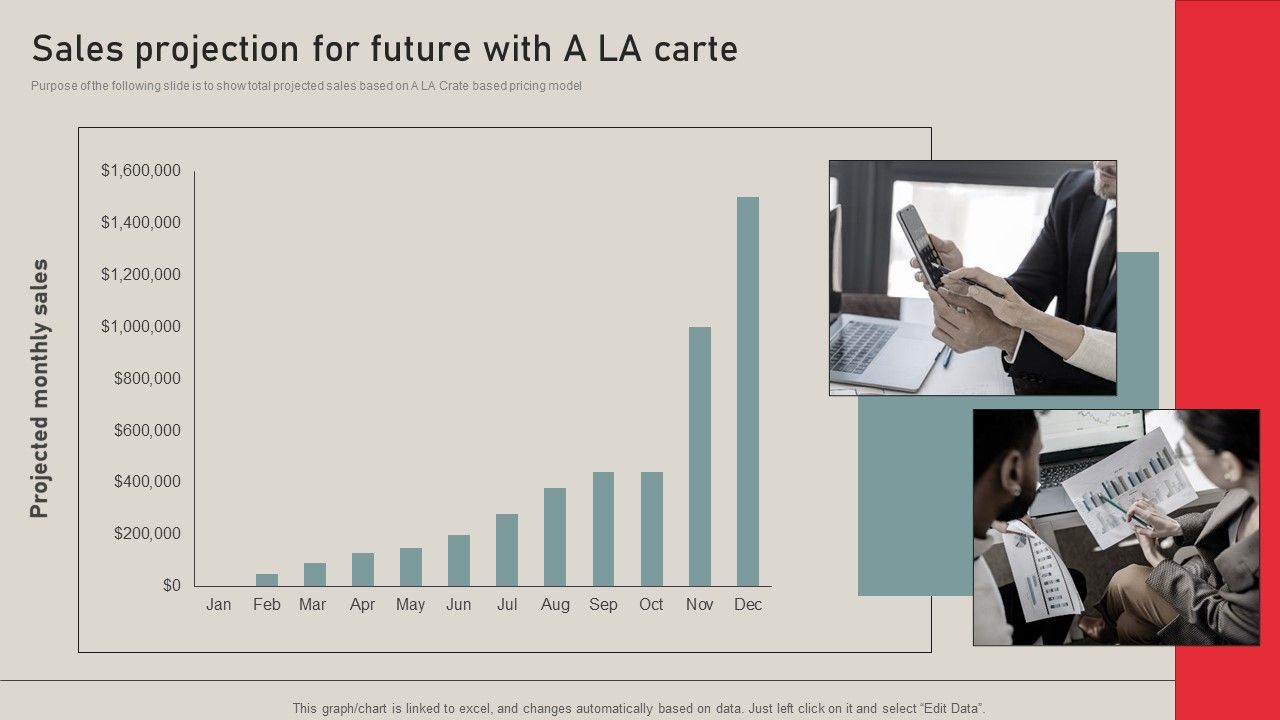 Sales projection for future with A LA carte

Purpose of the following slide is to show total projected sales based on A LA Crate based pricing model

Projected monthly sales

$1,600,000
$1,400,000
$1,200,000
$1,000,000
$800,000
$600,000
$400,000
$200,000
$0

Jan Feb Mar Apr May Jun Jul Aug Sep Oct Nov Dec

This graph/chart is linked to excel, and changes automatically based on data. Just left click on it and select "Edit Data".